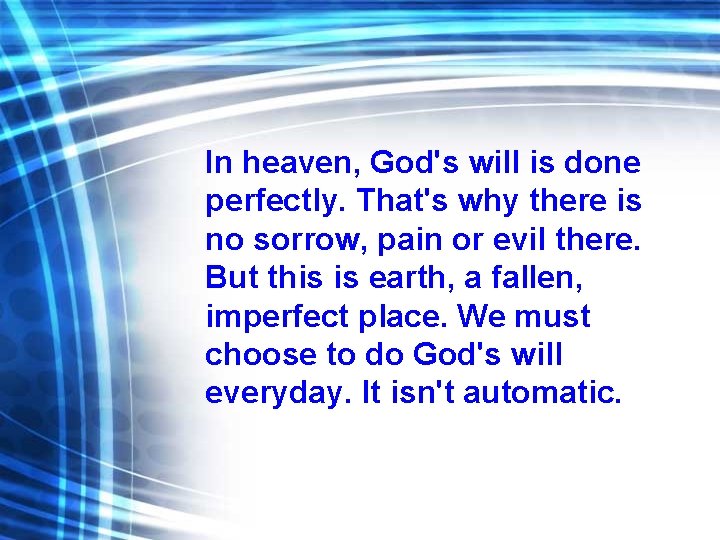 In heaven, God's will is done perfectly. That's why there is no sorrow, pain or evil there. But this is earth, a fallen, imperfect place. We must choose to do God's will everyday. It isn't automatic.